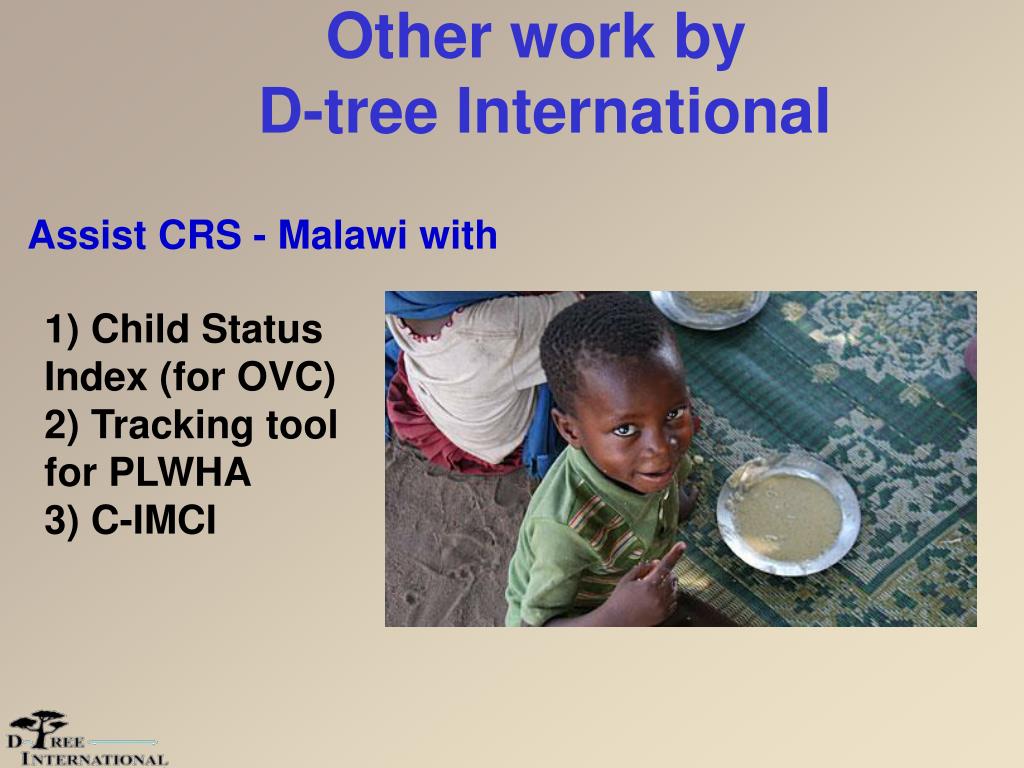 Other work by
D-tree International

Assist CRS - Malawi with

1) Child Status Index (for OVC)
2) Tracking tool for PLWHA
3) C-IMCI

D-TREE
INTERNATIONAL